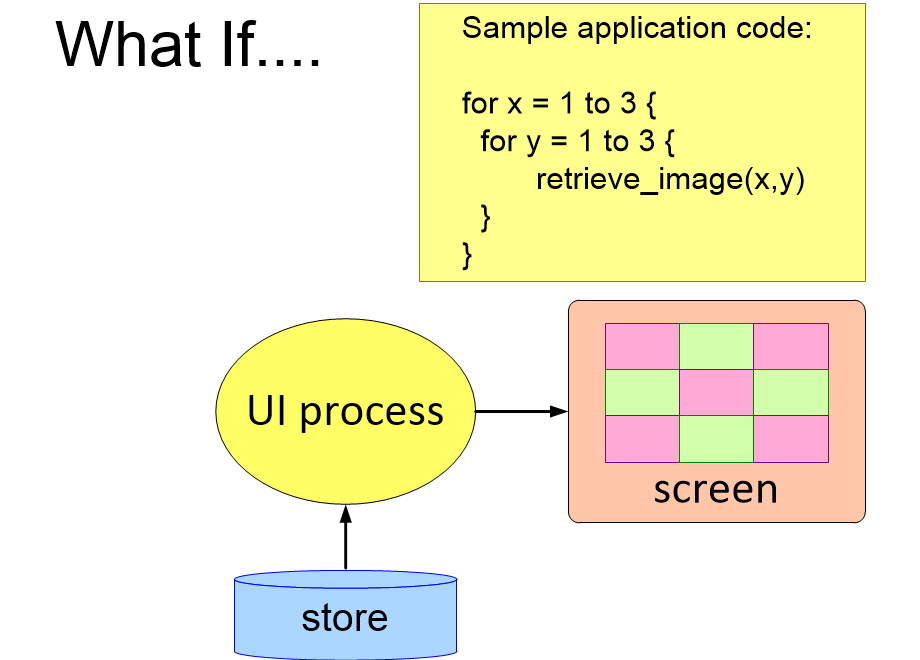 What If....

Sample application code:

for x = 1 to 3 {
  for y = 1 to 3 {
      retrieve_image(x,y)
  }
}

UI process

screen

store